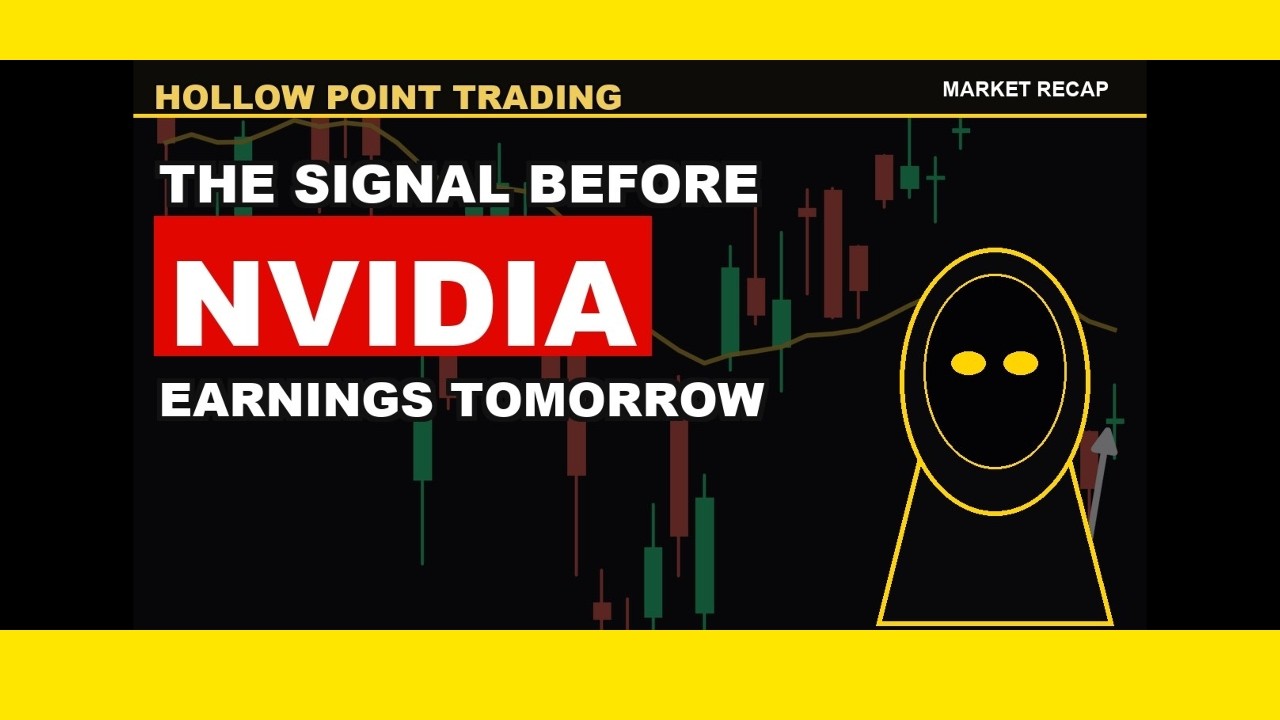 HOLLOW POINT TRADING

MARKET RECAP

THE SIGNAL BEFORE

NVIDIA

EARNINGS TOMORROW